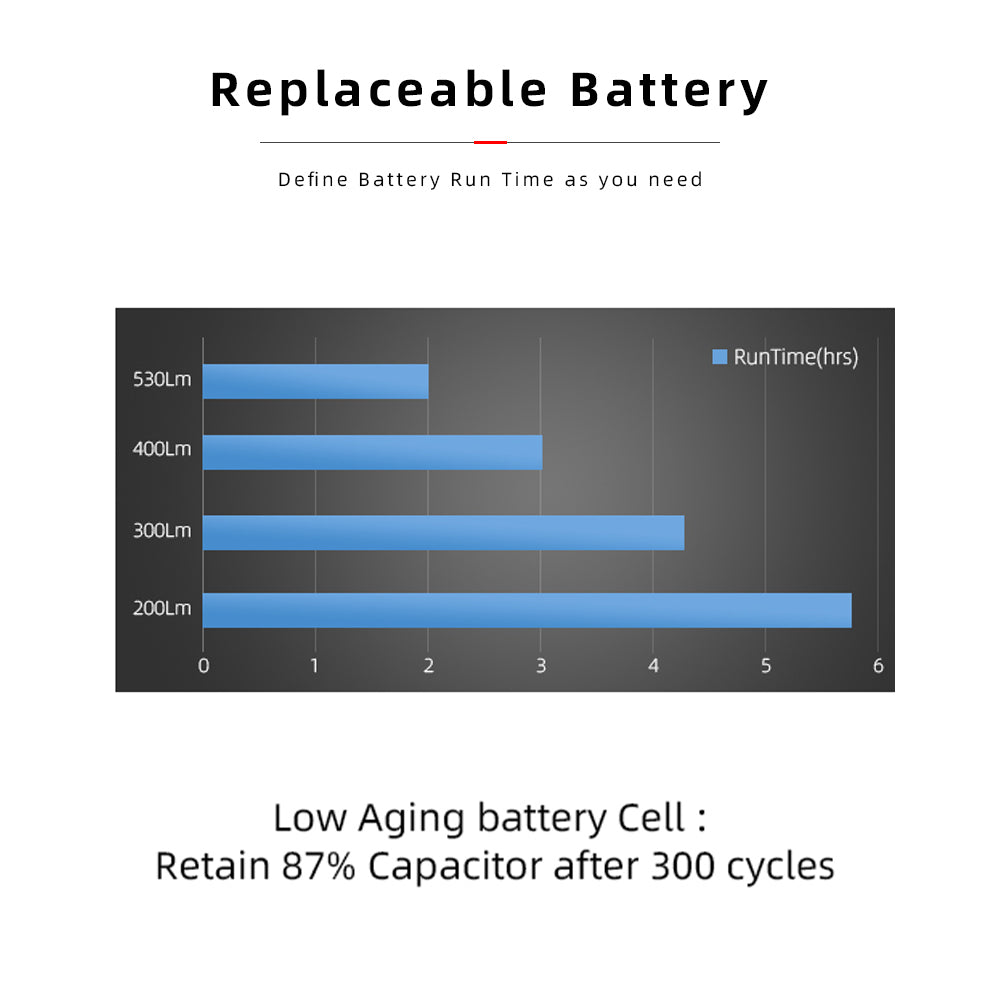 Replaceable Battery

Define Battery Run Time as you need

RunTime(hrs)

530Lm
400Lm
300Lm
200Lm

0 1 2 3 4 5 6

Low Aging battery Cell :
Retain 87% Capacitor after 300 cycles